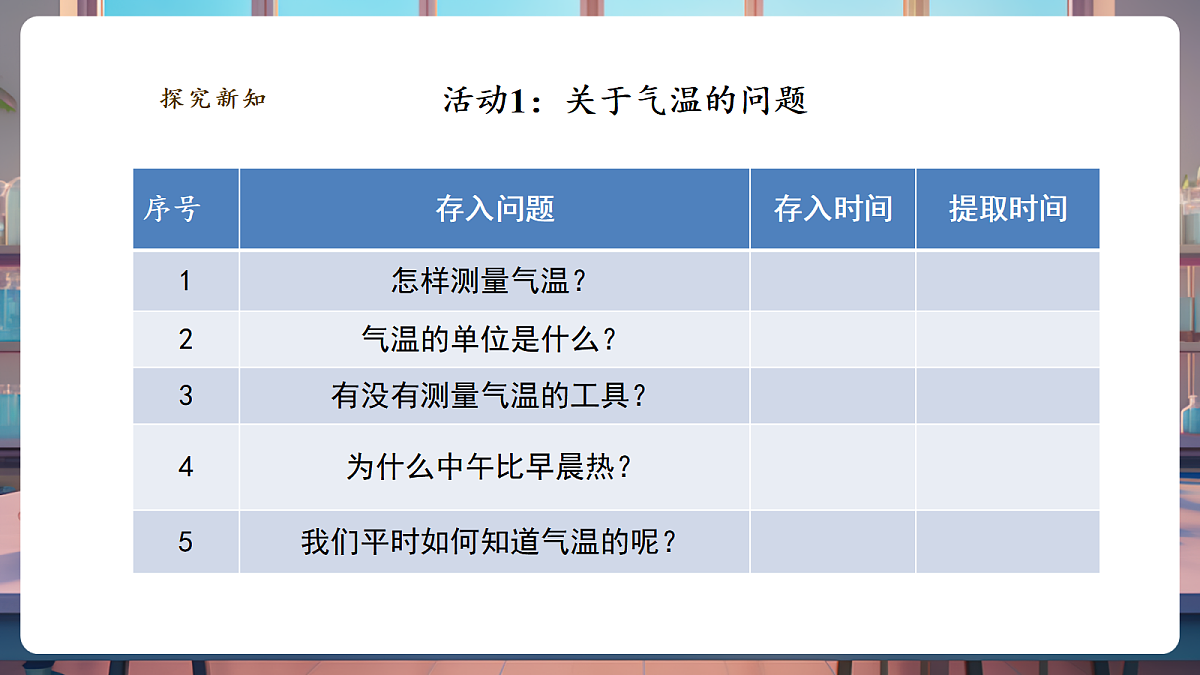 探究新知

活动1：关于气温的问题

| 序号 | 存入问题 | 存入时间 | 提取时间 |
|---|---|---|---|
| 1 | 怎样测量气温？ | | |
| 2 | 气温的单位是什么？ | | |
| 3 | 有没有测量气温的工具？ | | |
| 4 | 为什么中午比早晨热？ | | |
| 5 | 我们平时如何知道气温的呢？ | | |